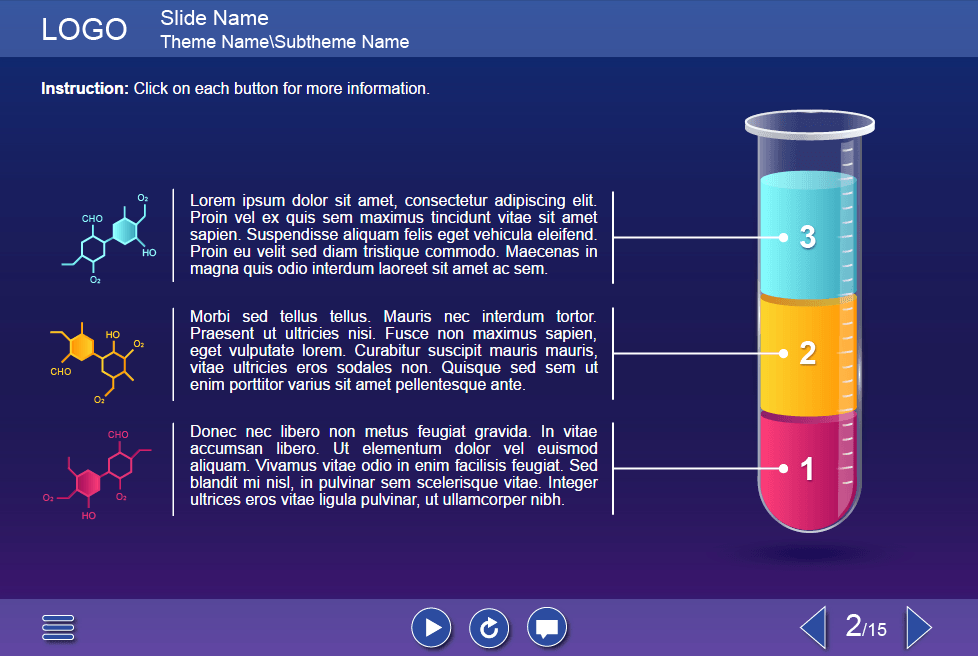 LOGO

Slide Name
Theme Name\Subtheme Name

**Instruction:** Click on each button for more information.

CHO
$O_2$
HO
$O_2$

Lorem ipsum dolor sit amet, consectetur adipiscing elit. Proin vel ex quis sem maximus tincidunt vitae sit amet sapien. Suspendisse aliquam felis eget vehicula eleifend. Proin eu velit sed diam tristique commodo. Maecenas in magna quis odio interdum laoreet sit amet ac sem.

3

HO
$O_2$
CHO
$O_2$

Morbi sed tellus tellus. Mauris nec interdum tortor. Praesent ut ultricies nisi. Fusce non maximus sapien, eget vulputate lorem. Curabitur suscipit mauris mauris, vitae ultricies eros sodales non. Quisque sed sem ut enim porttitor varius sit amet pellentesque ante.

2

CHO
$O_2$
$O_2$
HO

Donec nec libero non metus feugiat gravida. In vitae accumsan libero. Ut elementum dolor vel euismod aliquam. Vivamus vitae odio in enim facilisis feugiat. Sed blandit mi nisl, in pulvinar sem scelerisque vitae. Integer ultrices eros vitae ligula pulvinar, ut ullamcorper nibh.

1

2/15